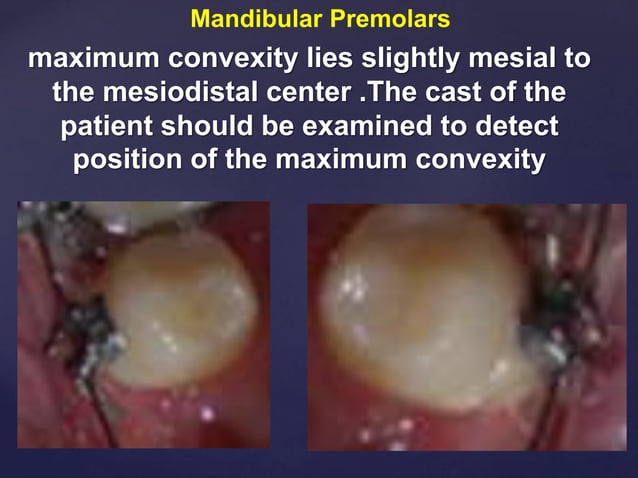 Mandibular Premolars

maximum convexity lies slightly mesial to the mesiodistal center .The cast of the patient should be examined to detect position of the maximum convexity